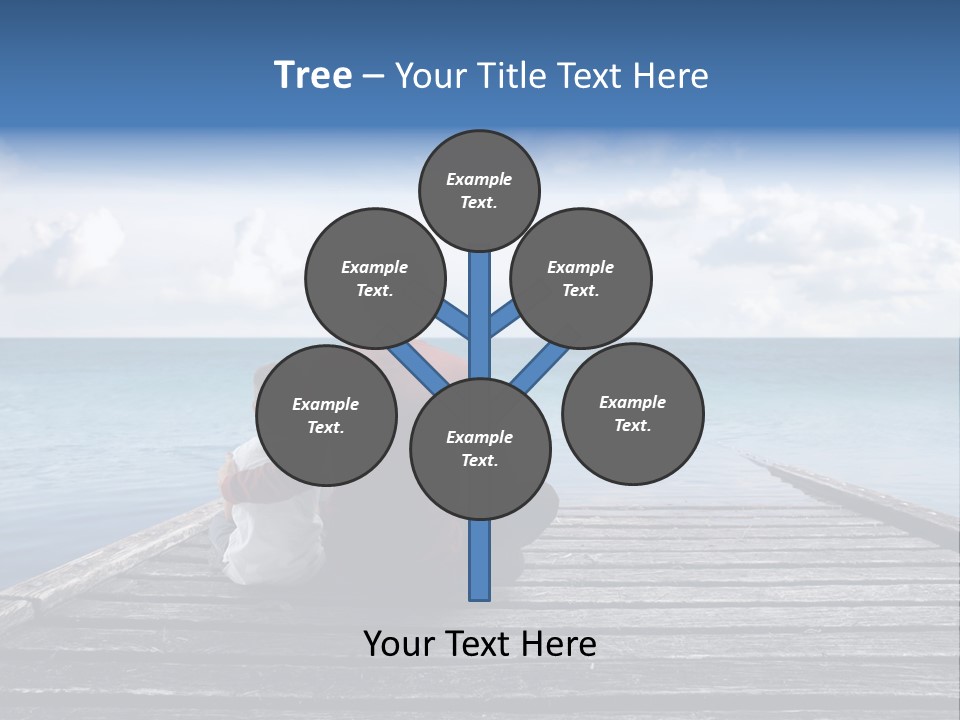 Tree – Your Title Text Here

Example Text.

Example Text.

Example Text.

Example Text.

Example Text.

Example Text.

Your Text Here